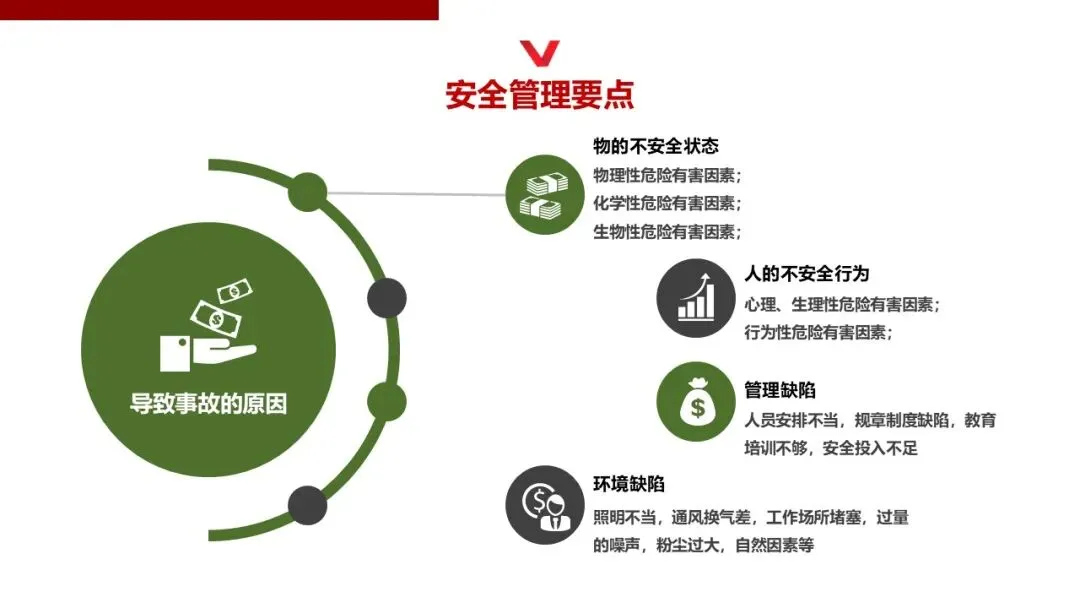 安全管理要点

导致事故的原因

物的不安全状态
物理性危险有害因素；
化学性危险有害因素；
生物性危险有害因素；

人的不安全行为
心理、生理性危险有害因素；
行为性危险有害因素；

管理缺陷
人员安排不当，规章制度缺陷，教育培训不够，安全投入不足

环境缺陷
照明不当，通风换气差，工作场所堵塞，过量的噪声，粉尘过大，自然因素等